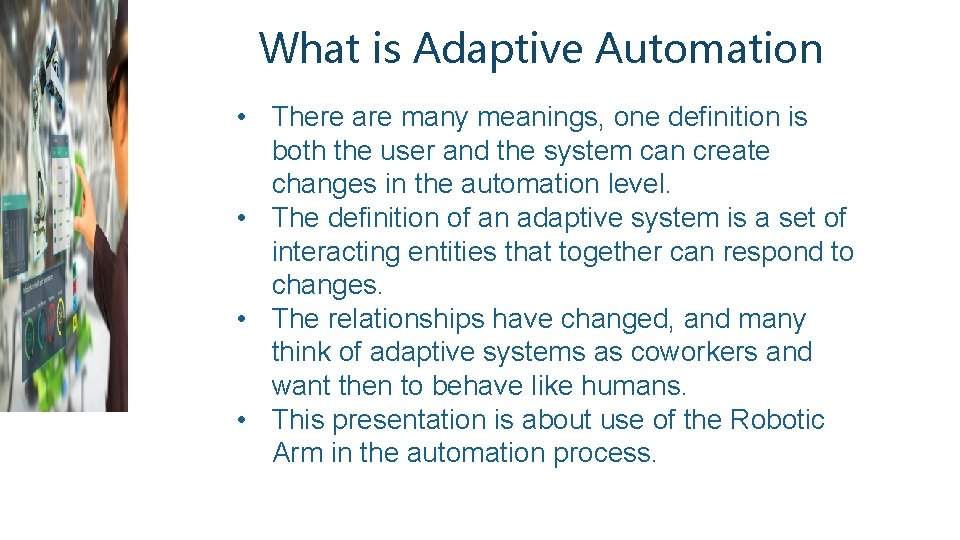 What is Adaptive Automation

• There are many meanings, one definition is both the user and the system can create changes in the automation level.
• The definition of an adaptive system is a set of interacting entities that together can respond to changes.
• The relationships have changed, and many think of adaptive systems as coworkers and want then to behave like humans.
• This presentation is about use of the Robotic Arm in the automation process.